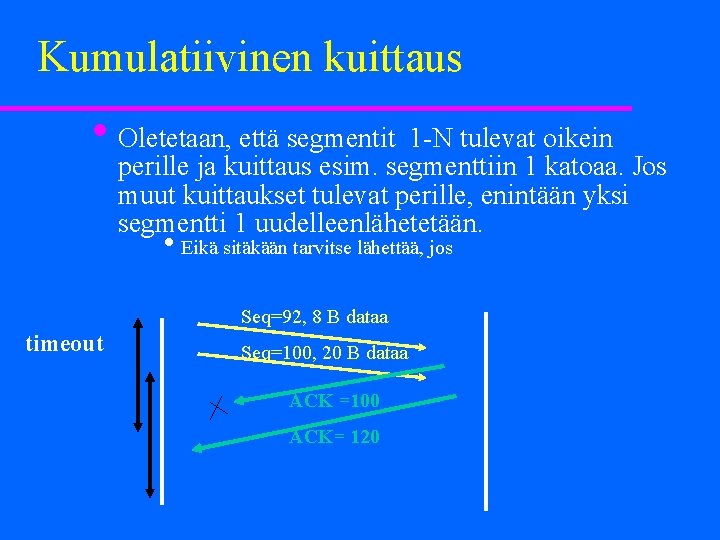 Kumulatiivinen kuittaus

• Oletetaan, että segmentit 1-N tulevat oikein perille ja kuittaus esim. segmenttiin 1 katoaa. Jos muut kuittaukset tulevat perille, enintään yksi segmentti 1 uudelleenlähetetään.
• Eikä sitäkään tarvitse lähettää, jos

timeout

Seq=92, 8 B dataa

Seq=100, 20 B dataa

ACK =100

ACK= 120